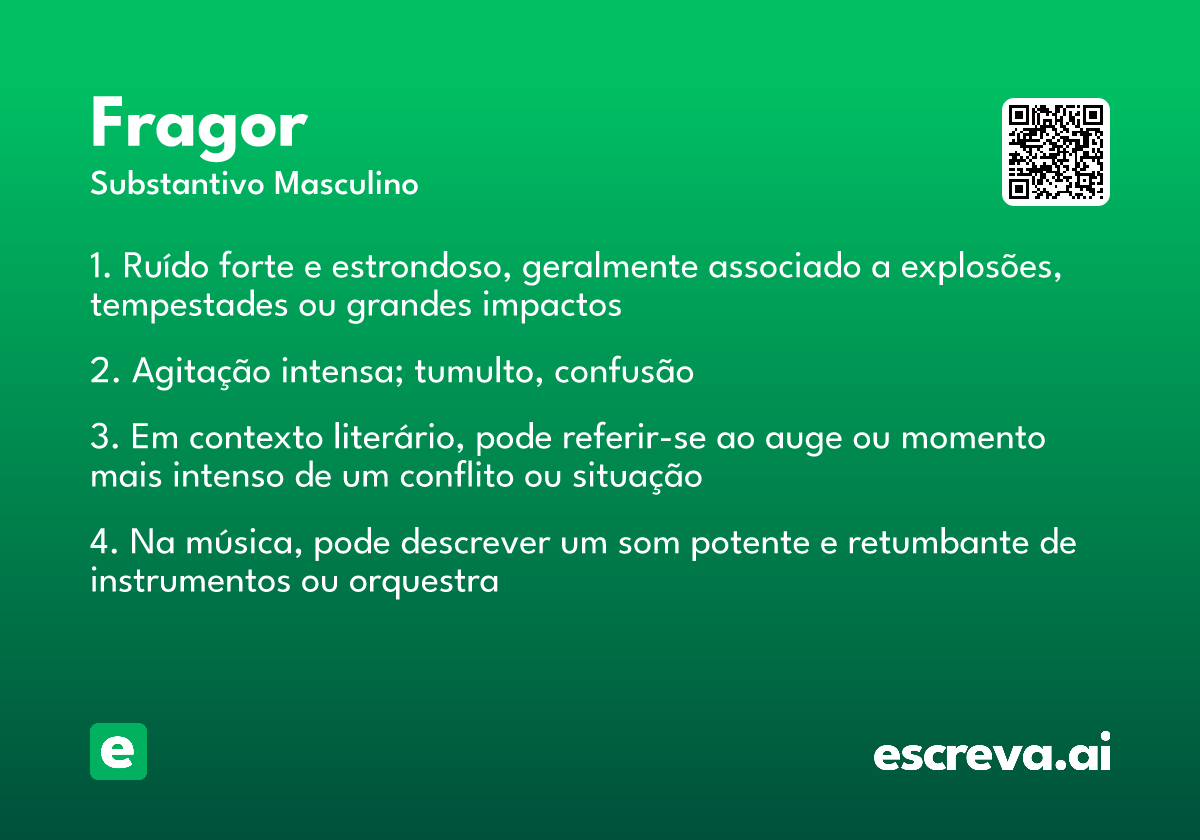 Fragor
Substantivo Masculino

1. Ruído forte e estrondoso, geralmente associado a explosões, tempestades ou grandes impactos

2. Agitação intensa; tumulto, confusão

3. Em contexto literário, pode referir-se ao auge ou momento mais intenso de um conflito ou situação

4. Na música, pode descrever um som potente e retumbante de instrumentos ou orquestra

e

escreva.ai